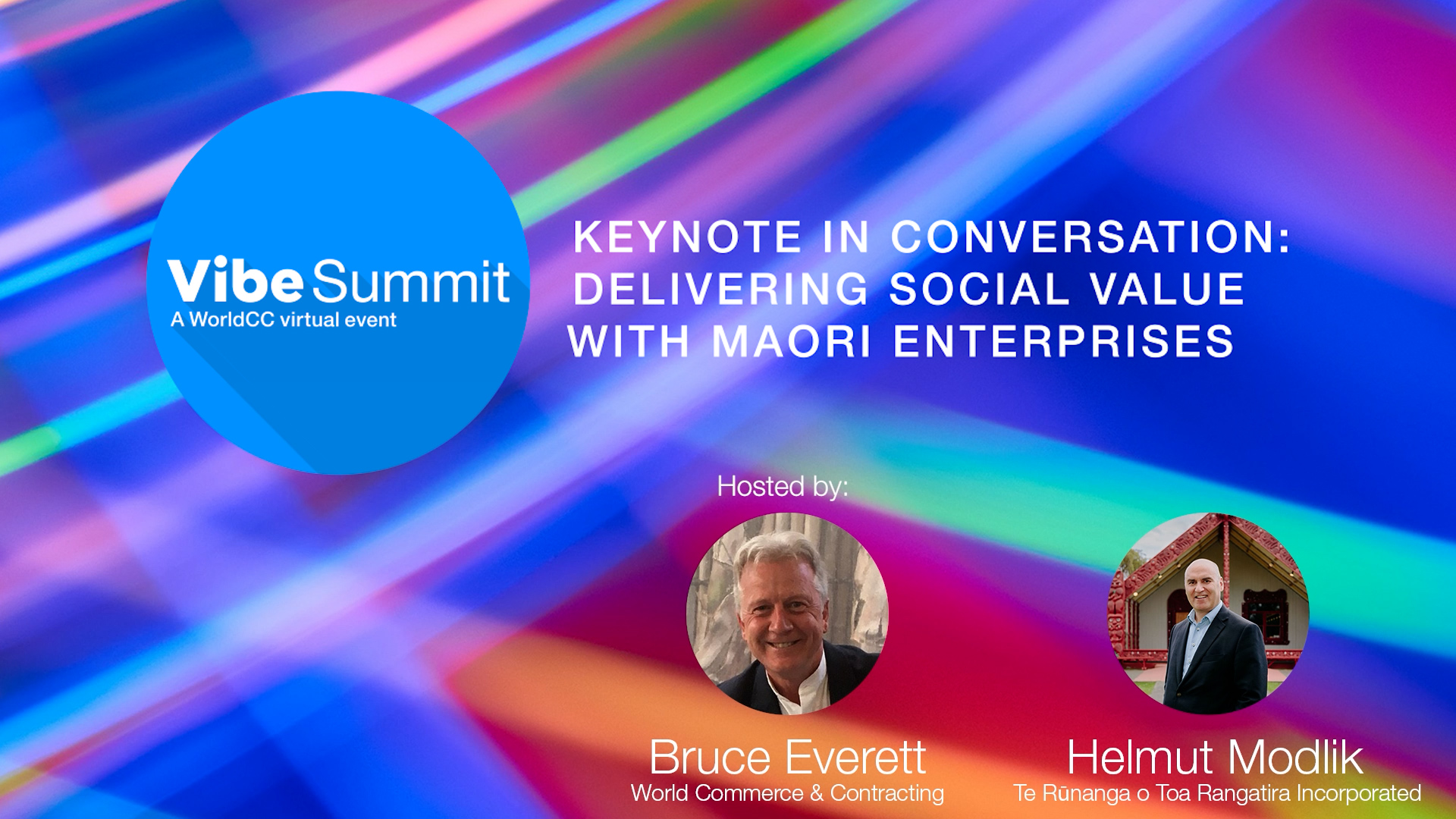 Vibe Summit
A WorldCC virtual event

KEYNOTE IN CONVERSATION: DELIVERING SOCIAL VALUE WITH MAORI ENTERPRISES

Hosted by:

Bruce Everett
World Commerce & Contracting

Helmut Modlik
Te Rūnanga o Toa Rangatira Incorporated